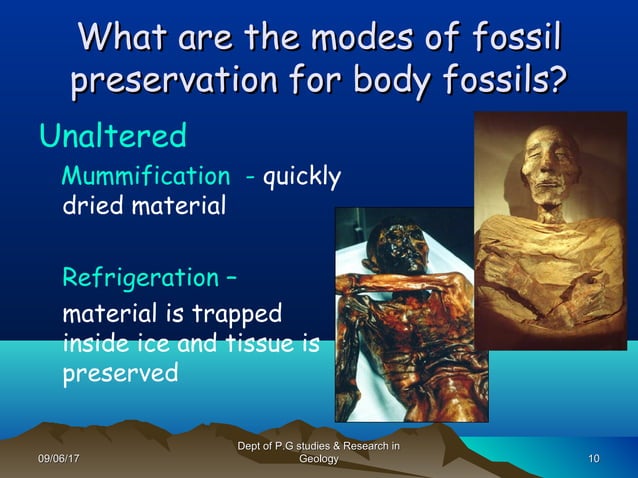 What are the modes of fossil preservation for body fossils?

Unaltered

Mummification - quickly dried material

Refrigeration – material is trapped inside ice and tissue is preserved

09/06/17

Dept of P.G studies & Research in Geology

10